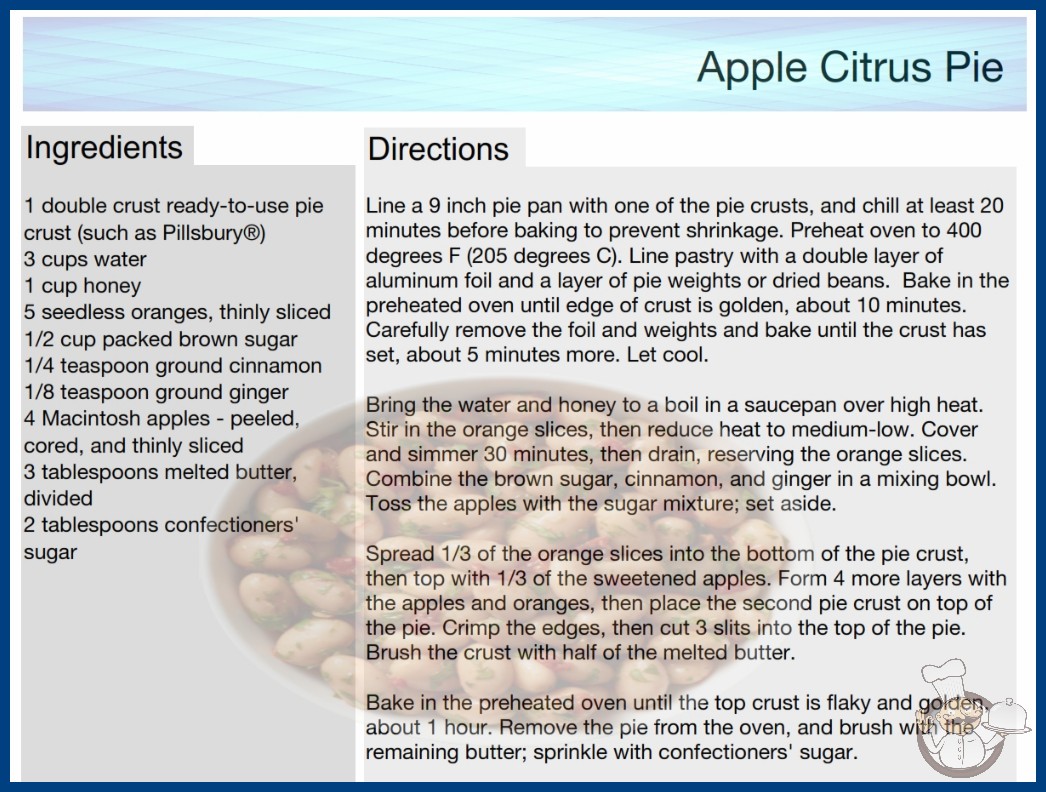 Apple Citrus Pie

Ingredients

1 double crust ready-to-use pie crust (such as Pillsbury®)
3 cups water
1 cup honey
5 seedless oranges, thinly sliced
1/2 cup packed brown sugar
1/4 teaspoon ground cinnamon
1/8 teaspoon ground ginger
4 Macintosh apples - peeled, cored, and thinly sliced
3 tablespoons melted butter, divided
2 tablespoons confectioners' sugar

Directions

Line a 9 inch pie pan with one of the pie crusts, and chill at least 20 minutes before baking to prevent shrinkage. Preheat oven to 400 degrees F (205 degrees C). Line pastry with a double layer of aluminum foil and a layer of pie weights or dried beans. Bake in the preheated oven until edge of crust is golden, about 10 minutes. Carefully remove the foil and weights and bake until the crust has set, about 5 minutes more. Let cool.

Bring the water and honey to a boil in a saucepan over high heat. Stir in the orange slices, then reduce heat to medium-low. Cover and simmer 30 minutes, then drain, reserving the orange slices. Combine the brown sugar, cinnamon, and ginger in a mixing bowl. Toss the apples with the sugar mixture; set aside.

Spread 1/3 of the orange slices into the bottom of the pie crust, then top with 1/3 of the sweetened apples. Form 4 more layers with the apples and oranges, then place the second pie crust on top of the pie. Crimp the edges, then cut 3 slits into the top of the pie. Brush the crust with half of the melted butter.

Bake in the preheated oven until the top crust is flaky and golden, about 1 hour. Remove the pie from the oven, and brush with the remaining butter; sprinkle with confectioners' sugar.